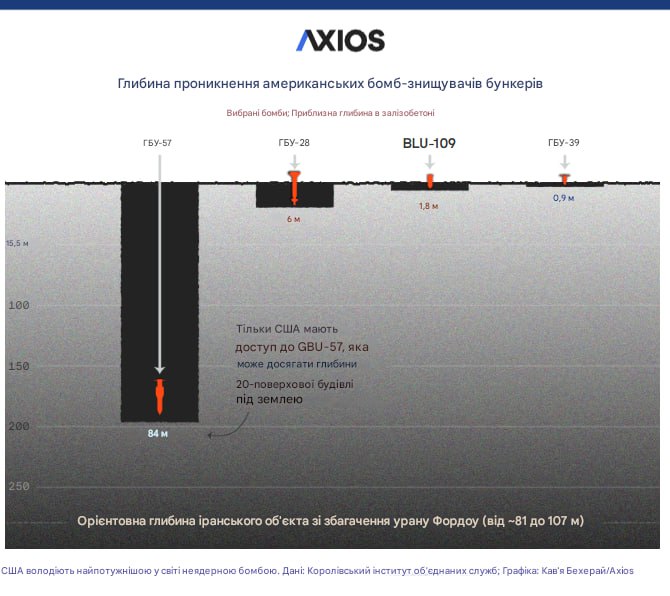 AXIOS

Глибина проникнення американських бомб-знищувачів бункерів

Вибрані бомби; Приблизна глибина в залізобетоні

ГБУ-57

ГБУ-28

BLU-109

ГБУ-39

6 м

1,8 м

0,9 м

15,5 м

100

150

200

250

Тільки США мають доступ до GBU-57, яка може досягати глибини 20-поверхової будівлі під землею

84 м

Орієнтовна глибина іранського об'єкта зі збагачення урану Фордоу (від ~81 до 107 м)

США володіють найпотужнішою у світі неядерною бомбою. Дані: Королівський інститут об'єднаних служб; Графіка: Кав'я Бехерай/Axios